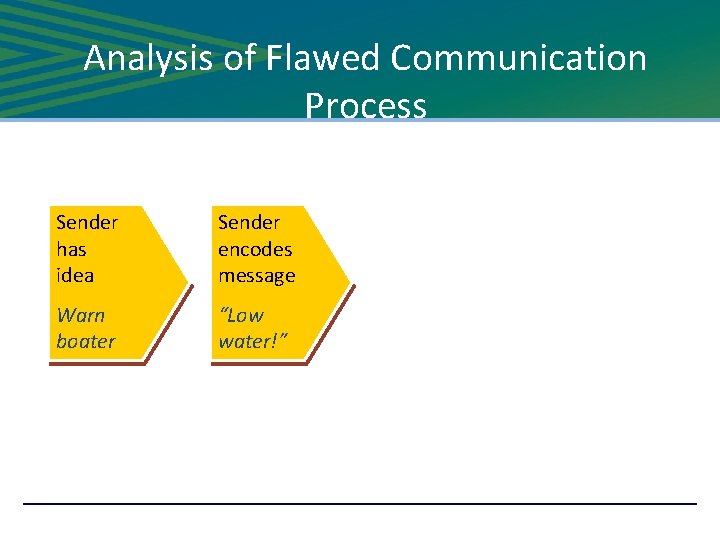 Analysis of Flawed Communication Process

Sender has idea

Warn boater

Sender encodes message

“Low water!”